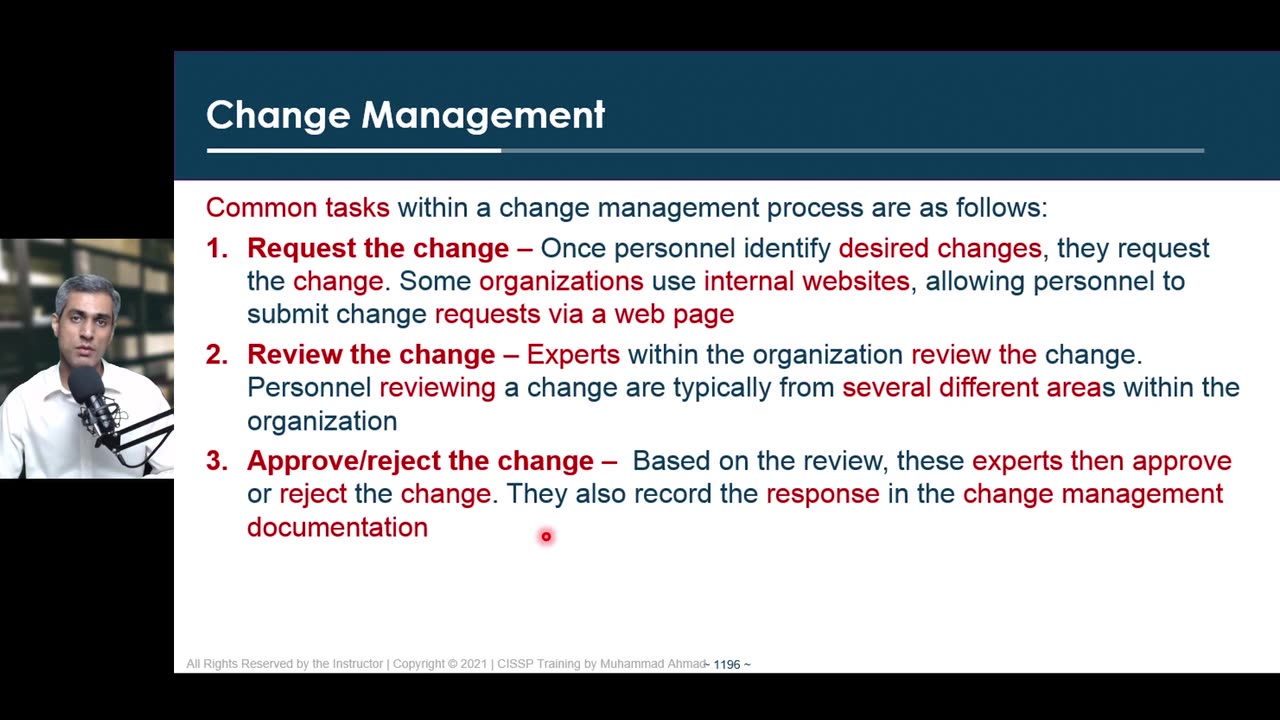 Change Management

Common tasks within a change management process are as follows:

1. Request the change – Once personnel identify desired changes, they request the change. Some organizations use internal websites, allowing personnel to submit change requests via a web page

2. Review the change – Experts within the organization review the change. Personnel reviewing a change are typically from several different areas within the organization

3. Approve/reject the change – Based on the review, these experts then approve or reject the change. They also record the response in the change management documentation

All Rights Reserved by the Instructor | Copyright © 2021 | CISSP Training by Muhammad Ahmad ~ 1196 ~